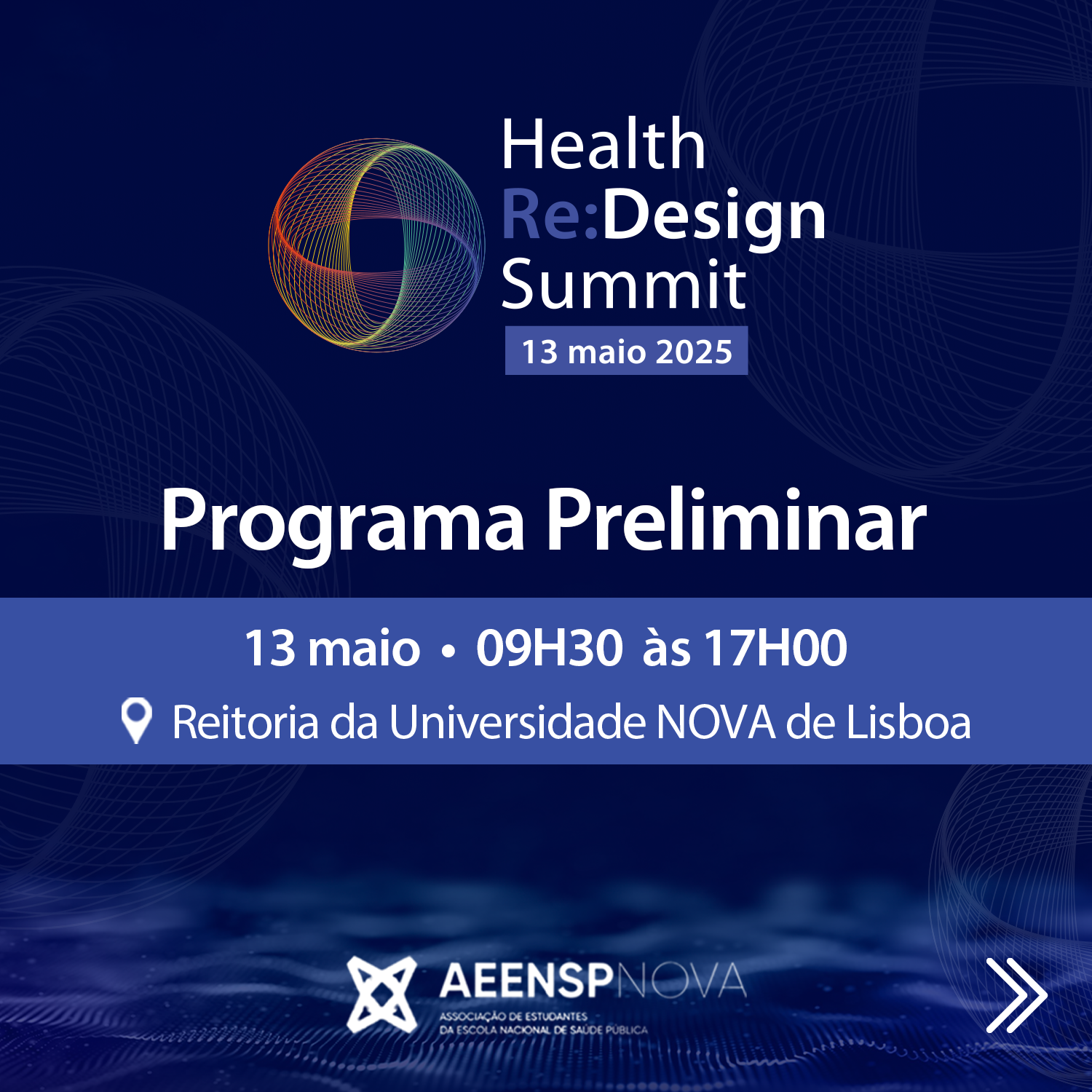 Health
Re:Design
Summit
13 maio 2025

Programa Preliminar

13 maio • 09H30 às 17H00
Reitoria da Universidade NOVA de Lisboa

AEENSPNOVA
ASSOCIAÇÃO DE ESTUDANTES
DA ESCOLA NACIONAL DE SAÚDE PÚBLICA